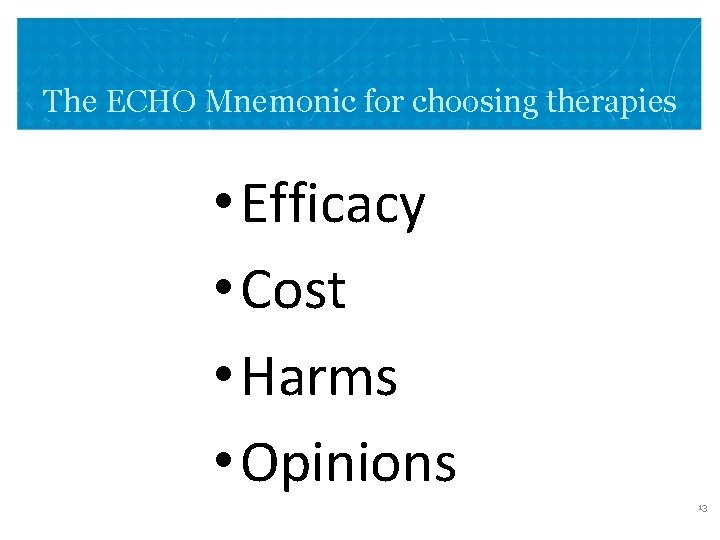 The ECHO Mnemonic for choosing therapies

• Efficacy
• Cost
• Harms
• Opinions

43